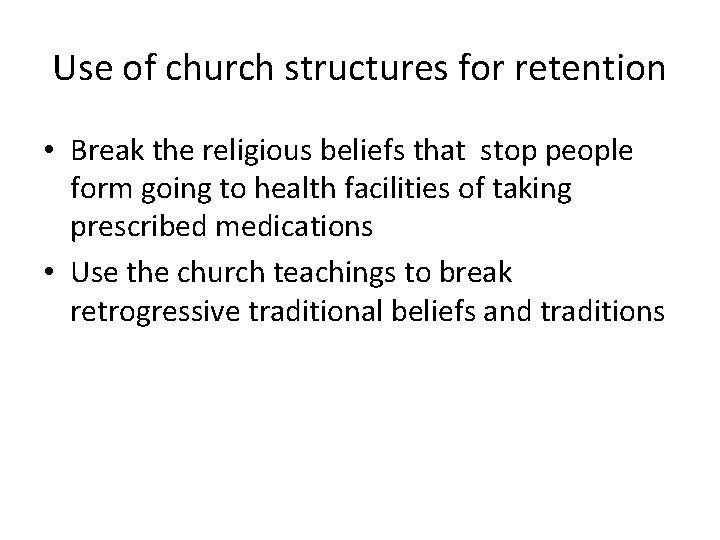 Use of church structures for retention

• Break the religious beliefs that stop people form going to health facilities of taking prescribed medications
• Use the church teachings to break retrogressive traditional beliefs and traditions